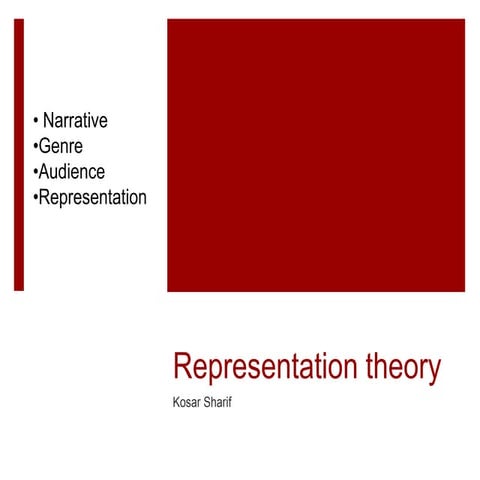 • Narrative
•Genre
•Audience
•Representation

Representation theory

Kosar Sharif